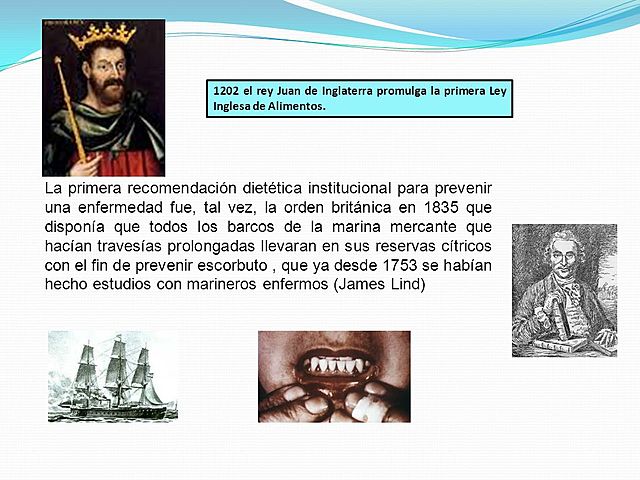 1202 el rey Juan de Inglaterra promulga la primera Ley Inglesa de Alimentos.

La primera recomendación dietética institucional para prevenir una enfermedad fue, tal vez, la orden británica en 1835 que disponía que todos los barcos de la marina mercante que hacían travesías prolongadas llevaran en sus reservas cítricos con el fin de prevenir escorbuto , que ya desde 1753 se habían hecho estudios con marineros enfermos (James Lind)